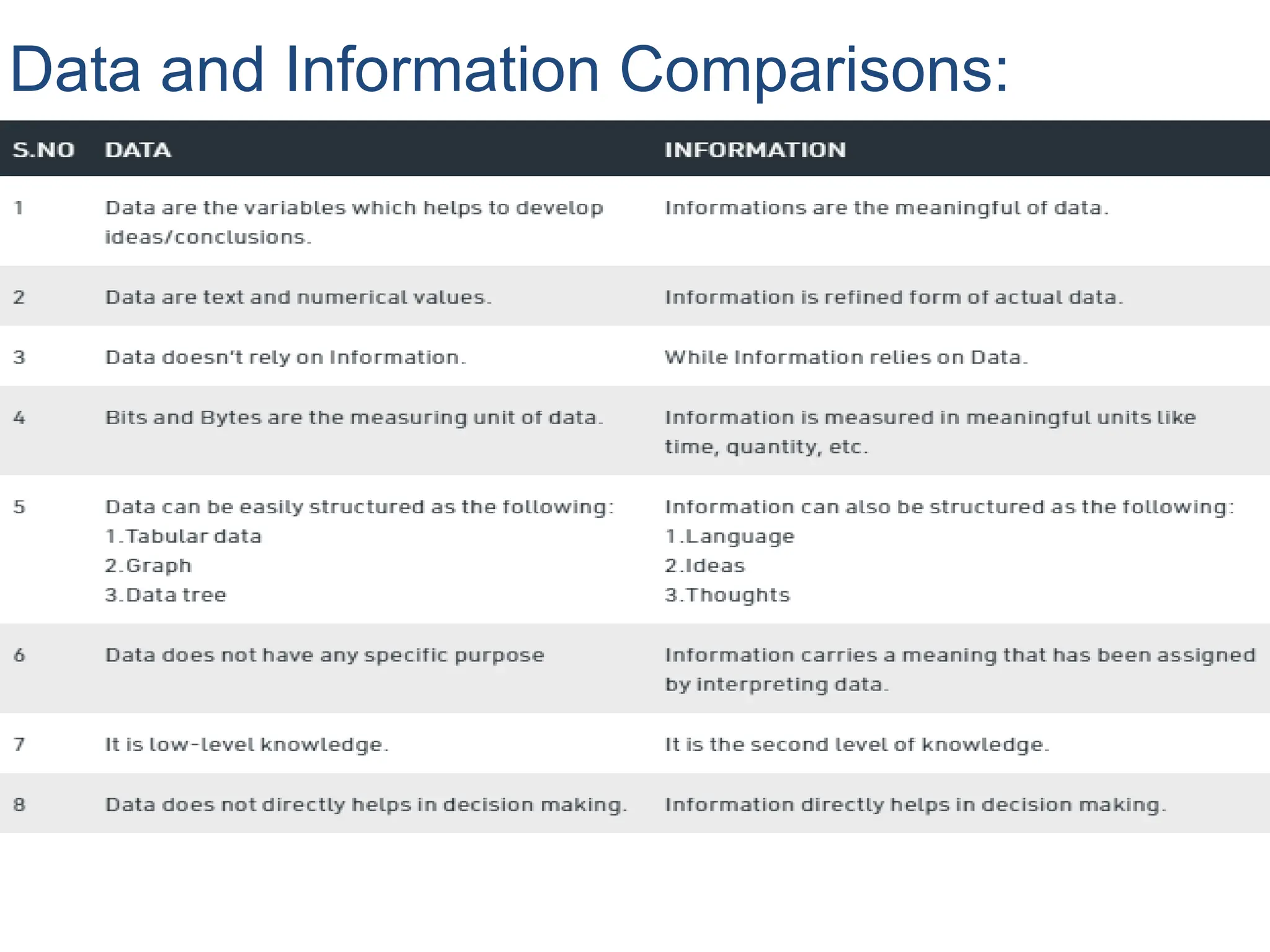 Data and Information Comparisons:

| S.NO | DATA | INFORMATION |
|---|---|---|
| 1 | Data are the variables which helps to develop ideas/conclusions. | Informations are the meaningful of data. |
| 2 | Data are text and numerical values. | Information is refined form of actual data. |
| 3 | Data doesn't rely on Information. | While Information relies on Data. |
| 4 | Bits and Bytes are the measuring unit of data. | Information is measured in meaningful units like time, quantity, etc. |
| 5 | Data can be easily structured as the following: 1.Tabular data 2.Graph 3.Data tree | Information can also be structured as the following: 1.Language 2.Ideas 3.Thoughts |
| 6 | Data does not have any specific purpose | Information carries a meaning that has been assigned by interpreting data. |
| 7 | It is low-level knowledge. | It is the second level of knowledge. |
| 8 | Data does not directly helps in decision making. | Information directly helps in decision making. |